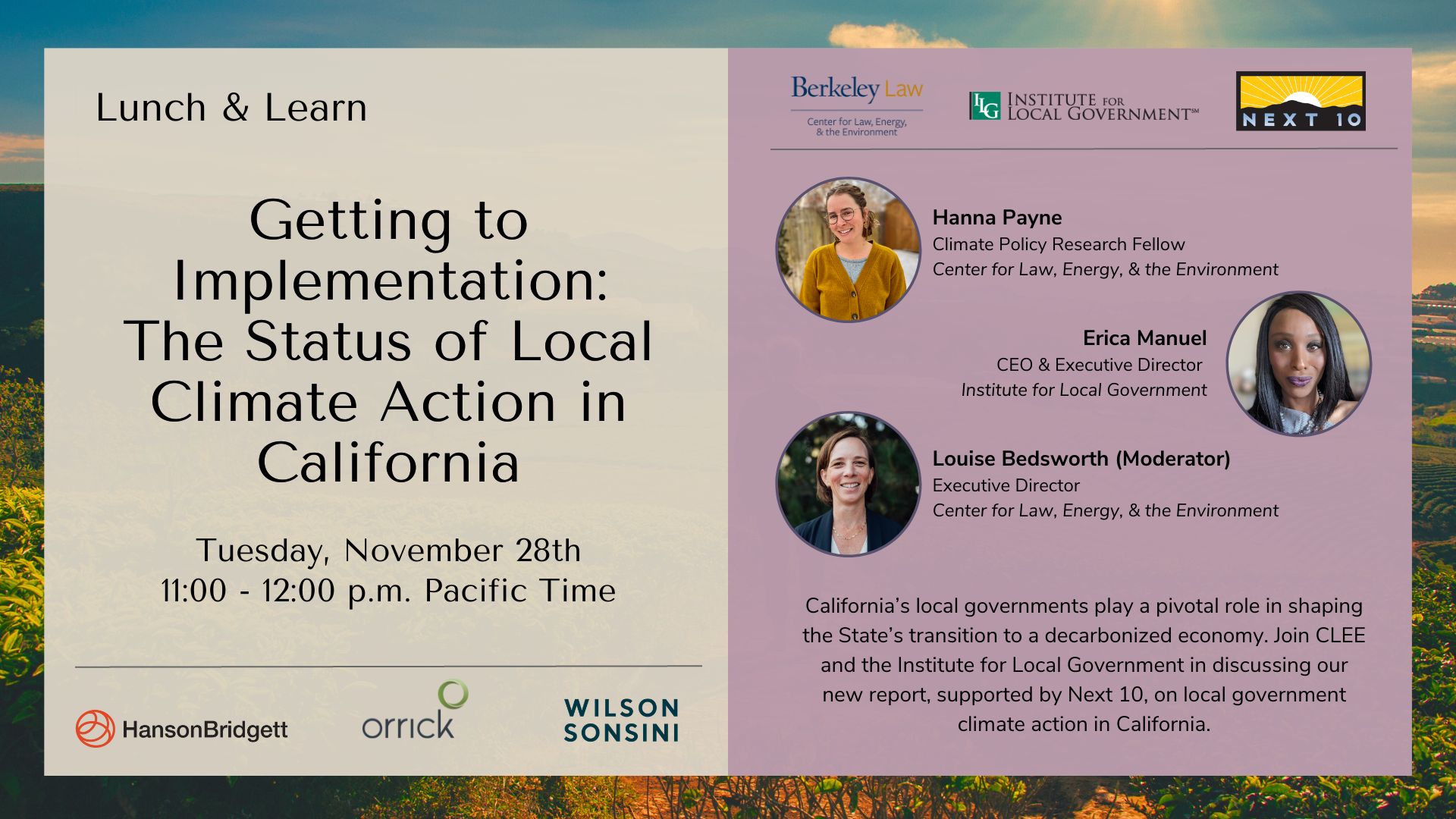 Lunch & Learn

Getting to Implementation: The Status of Local Climate Action in California

Tuesday, November 28th
11:00 - 12:00 p.m. Pacific Time

HansonBridgett

orrick

WILSON SONSINI

Berkeley Law
Center for Law, Energy, & the Environment

ILG INSTITUTE FOR LOCAL GOVERNMENT℠

NEXT 10

Hanna Payne
Climate Policy Research Fellow
Center for Law, Energy, & the Environment

Erica Manuel
CEO & Executive Director
Institute for Local Government

Louise Bedsworth (Moderator)
Executive Director
Center for Law, Energy, & the Environment

California's local governments play a pivotal role in shaping the State's transition to a decarbonized economy. Join CLEE and the Institute for Local Government in discussing our new report, supported by Next 10, on local government climate action in California.